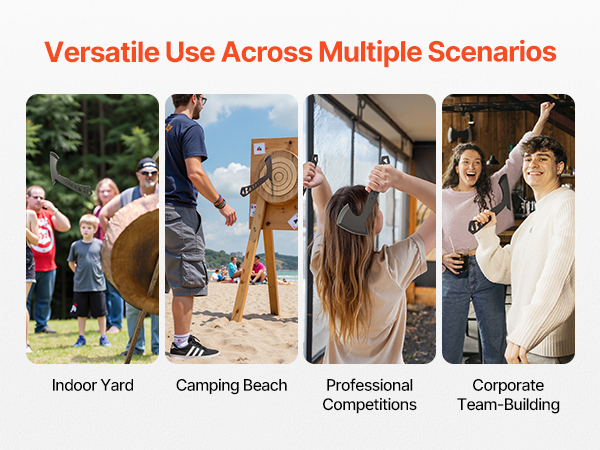 Versatile Use Across Multiple Scenarios

Indoor Yard

Camping Beach

Professional Competitions

Corporate Team-Building